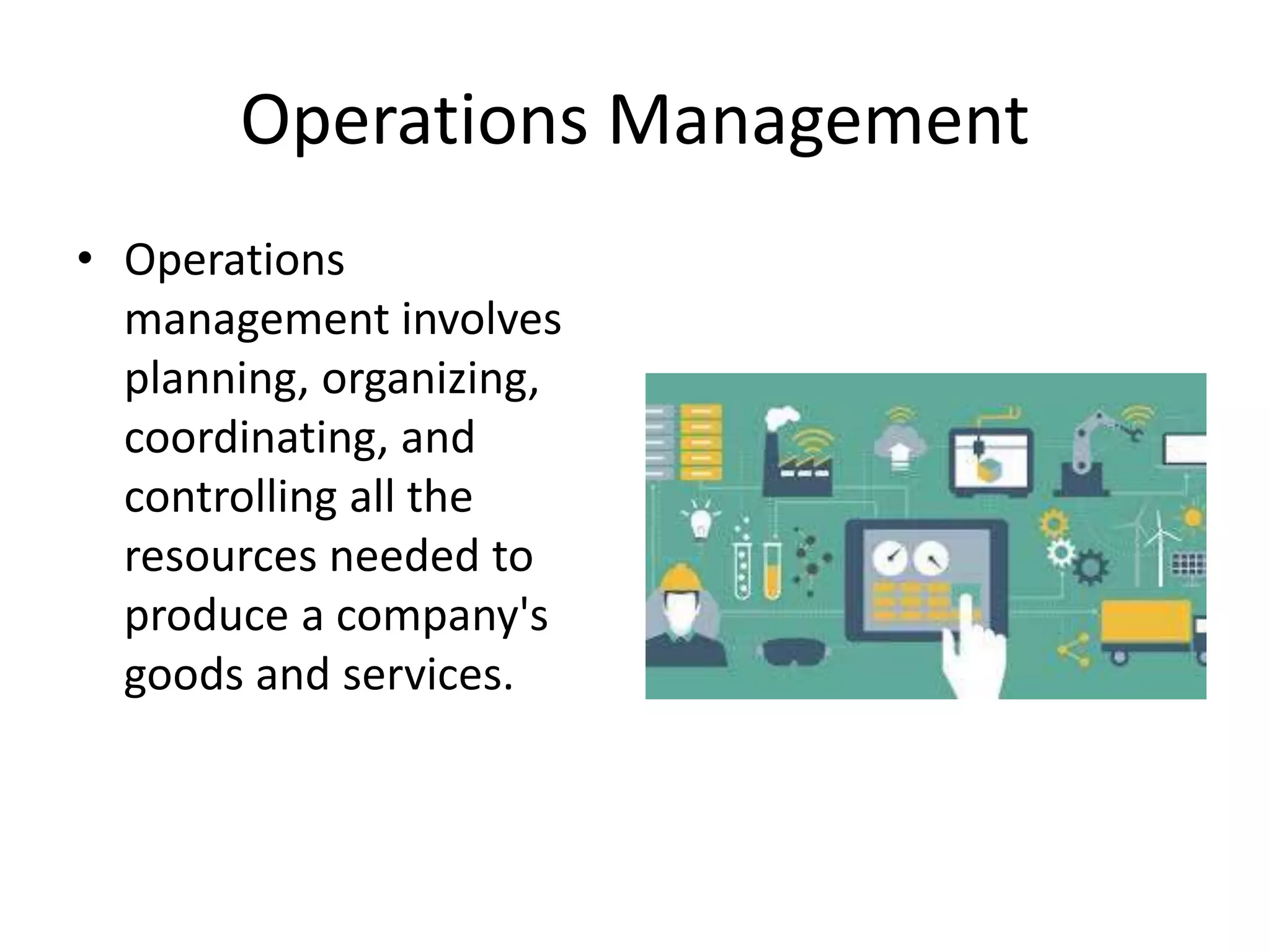 Operations Management

• Operations management involves planning, organizing, coordinating, and controlling all the resources needed to produce a company's goods and services.